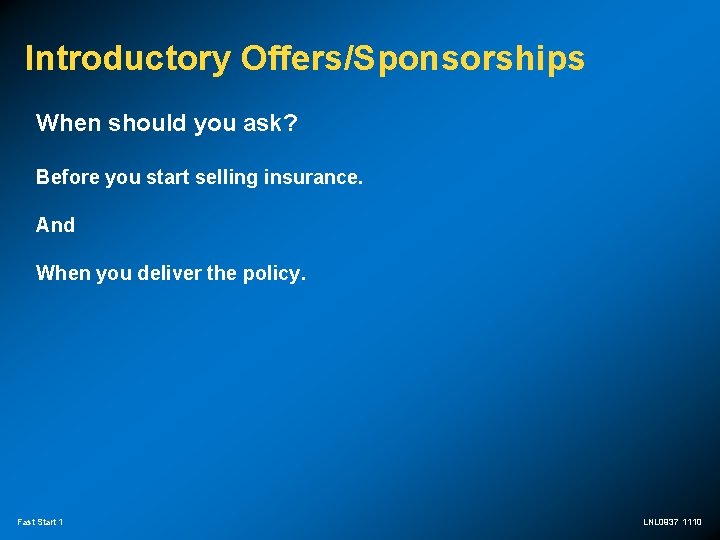 Introductory Offers/Sponsorships

When should you ask?

Before you start selling insurance.

And

When you deliver the policy.

Fast Start 1

LNL0937 1110